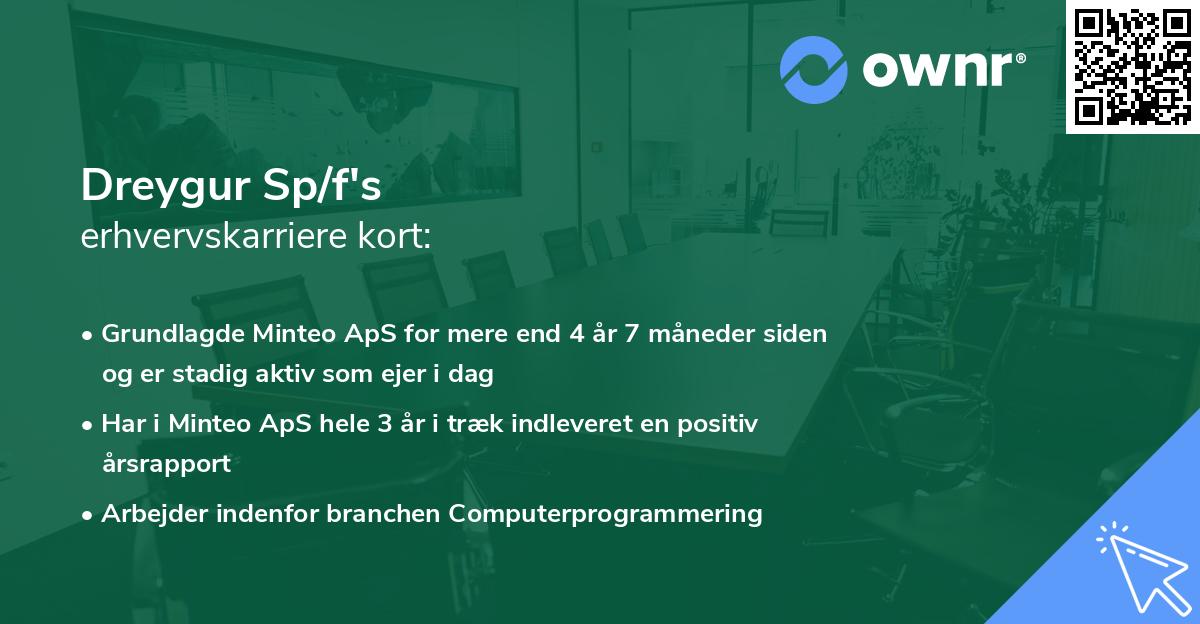 ownr®

Dreygur Sp/f's
erhvervskarriere kort:

• Grundlagde Minteo ApS for mere end 4 år 7 måneder siden og er stadig aktiv som ejer i dag

• Har i Minteo ApS hele 3 år i træk indleveret en positiv årsrapport

• Arbejder indenfor branchen Computerprogrammering